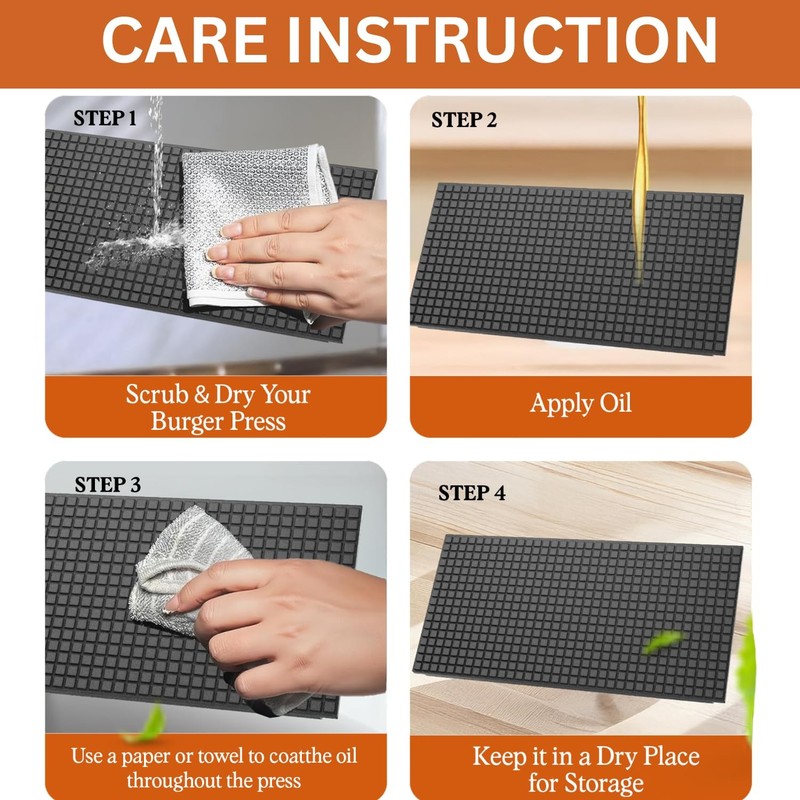 CARE INSTRUCTION

STEP 1

Scrub & Dry Your Burger Press

STEP 2

Apply Oil

STEP 3

Use a paper or towel to coatthe oil throughout the press

STEP 4

Keep it in a Dry Place for Storage